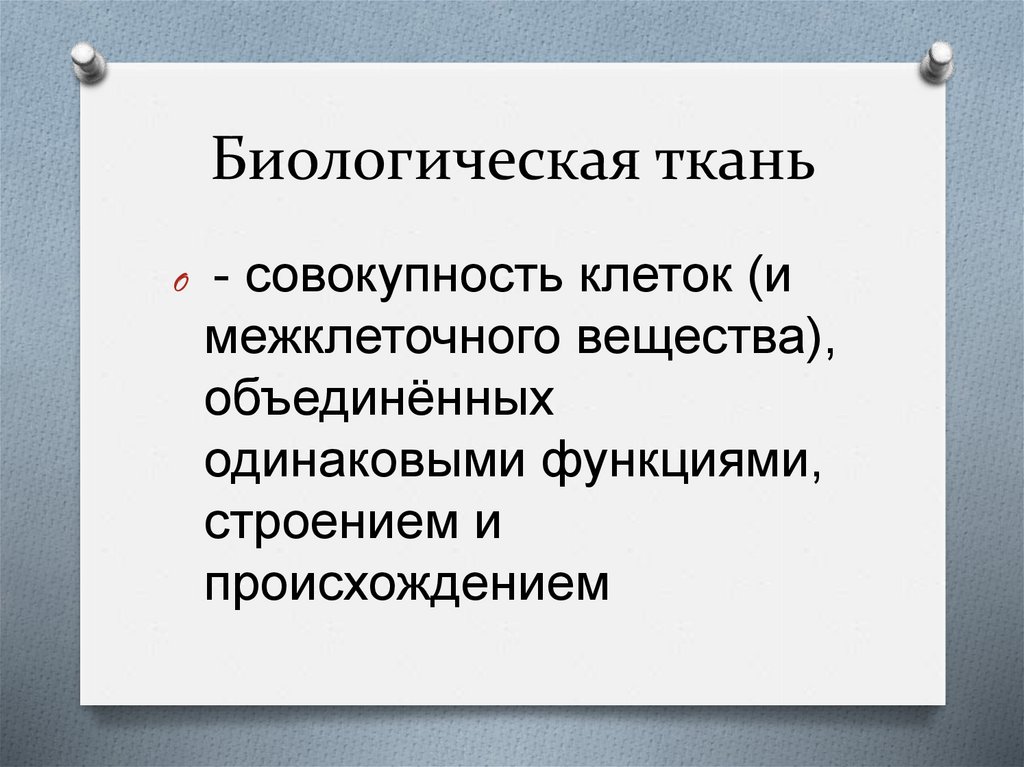 Биологическая ткань

- совокупность клеток (и межклеточного вещества), объединённых одинаковыми функциями, строением и происхождением